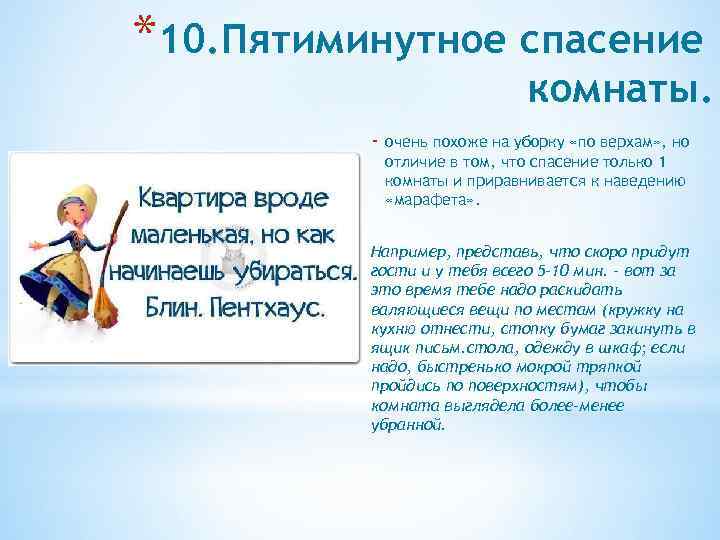 *10.Пятиминутное спасение комнаты.

Квартира вроде маленькая, но как начинаешь убираться. Блин. Пентхаус.

- очень похоже на уборку «по верхам», но отличие в том, что спасение только 1 комнаты и приравнивается к наведению «марафета».

Например, представь, что скоро придут гости и у тебя всего 5-10 мин. - вот за это время тебе надо раскидать валяющиеся вещи по местам (кружку на кухню отнести, стопку бумаг закинуть в ящик письм.стола, одежду в шкаф; если надо, быстренько мокрой тряпкой пройдись по поверхностям), чтобы комната выглядела более-менее убранной.